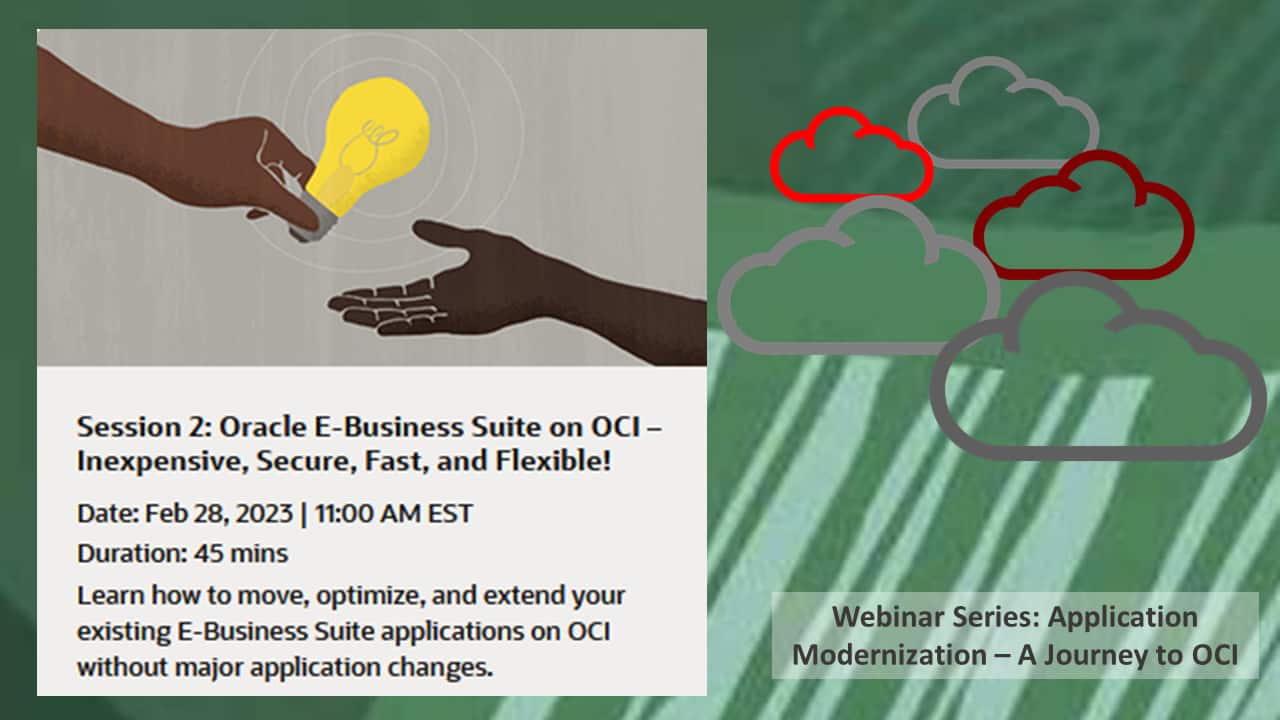 Session 2: Oracle E-Business Suite on OCI – Inexpensive, Secure, Fast, and Flexible!

Date: Feb 28, 2023 | 11:00 AM EST

Duration: 45 mins

Learn how to move, optimize, and extend your existing E-Business Suite applications on OCI without major application changes.

Webinar Series: Application Modernization – A Journey to OCI